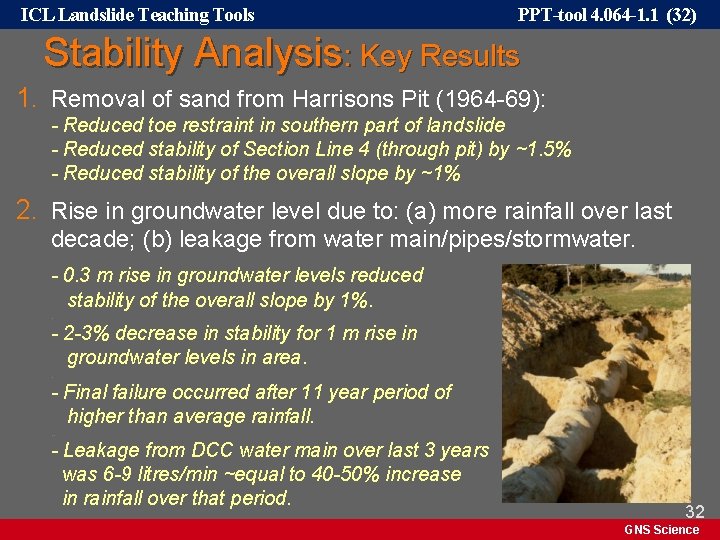 ICL Landslide Teaching Tools

PPT-tool 4.064-1.1 (32)

Stability Analysis: Key Results

1. Removal of sand from Harrisons Pit (1964-69):
- Reduced toe restraint in southern part of landslide
- Reduced stability of Section Line 4 (through pit) by ~1.5%
- Reduced stability of the overall slope by ~1%

2. Rise in groundwater level due to: (a) more rainfall over last decade; (b) leakage from water main/pipes/stormwater.

- 0.3 m rise in groundwater levels reduced stability of the overall slope by 1%.

- 2-3% decrease in stability for 1 m rise in groundwater levels in area.

- Final failure occurred after 11 year period of higher than average rainfall.

- Leakage from DCC water main over last 3 years was 6-9 litres/min ~equal to 40-50% increase in rainfall over that period.

32

GNS Science